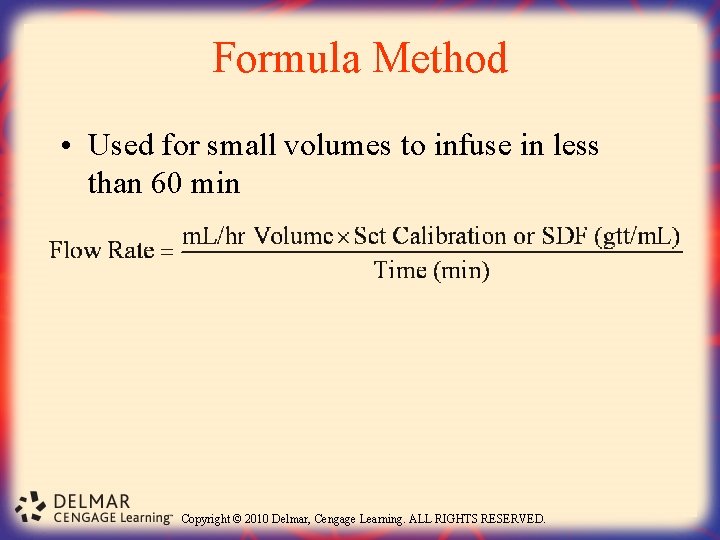 Formula Method

• Used for small volumes to infuse in less than 60 min

$\text{Flow Rate} = \frac{\text{mL/hr Volume} \times \text{Set Calibration or SDF (gtt/mL)}}{\text{Time (min)}}$

DELMAR
CENGAGE Learning™ Copyright © 2010 Delmar, Cengage Learning. ALL RIGHTS RESERVED.